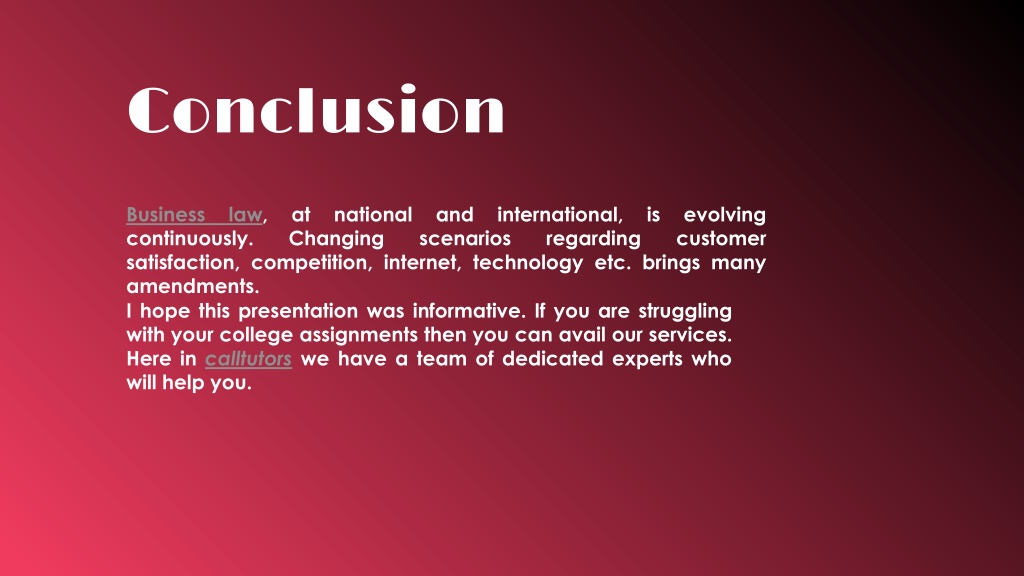 Conclusion

Business law, at national and international, is evolving continuously. Changing scenarios regarding customer satisfaction, competition, internet, technology etc. brings many amendments.
I hope this presentation was informative. If you are struggling with your college assignments then you can avail our services. Here in calltutors we have a team of dedicated experts who will help you.